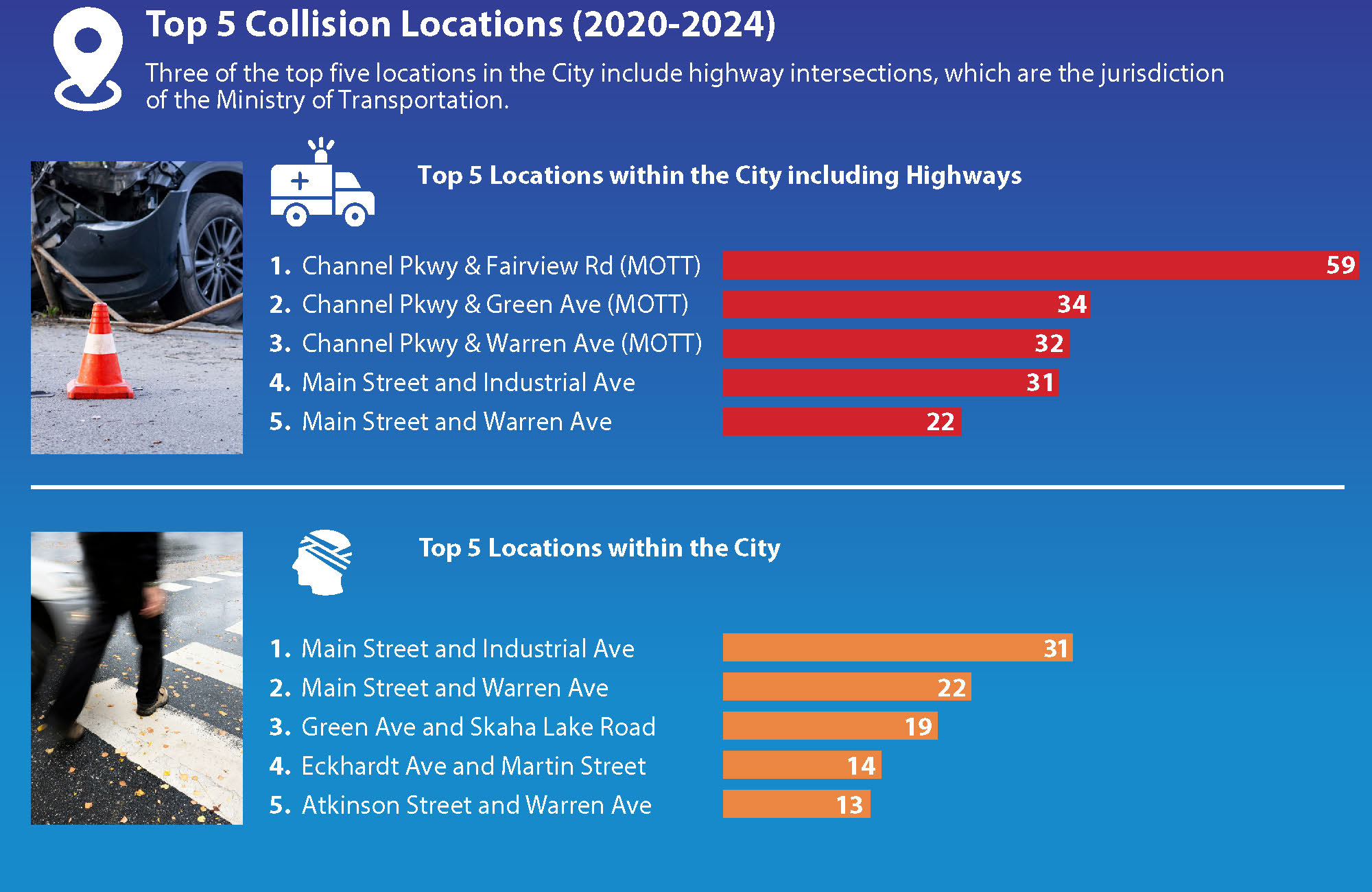 Top 5 Collision Locations (2020-2024)

Three of the top five locations in the City include highway intersections, which are the jurisdiction of the Ministry of Transportation.

Top 5 Locations within the City including Highways

1. Channel Pkwy & Fairview Rd (MOTT) 59
2. Channel Pkwy & Green Ave (MOTT) 34
3. Channel Pkwy & Warren Ave (MOTT) 32
4. Main Street and Industrial Ave 31
5. Main Street and Warren Ave 22

Top 5 Locations within the City

1. Main Street and Industrial Ave 31
2. Main Street and Warren Ave 22
3. Green Ave and Skaha Lake Road 19
4. Eckhardt Ave and Martin Street 14
5. Atkinson Street and Warren Ave 13